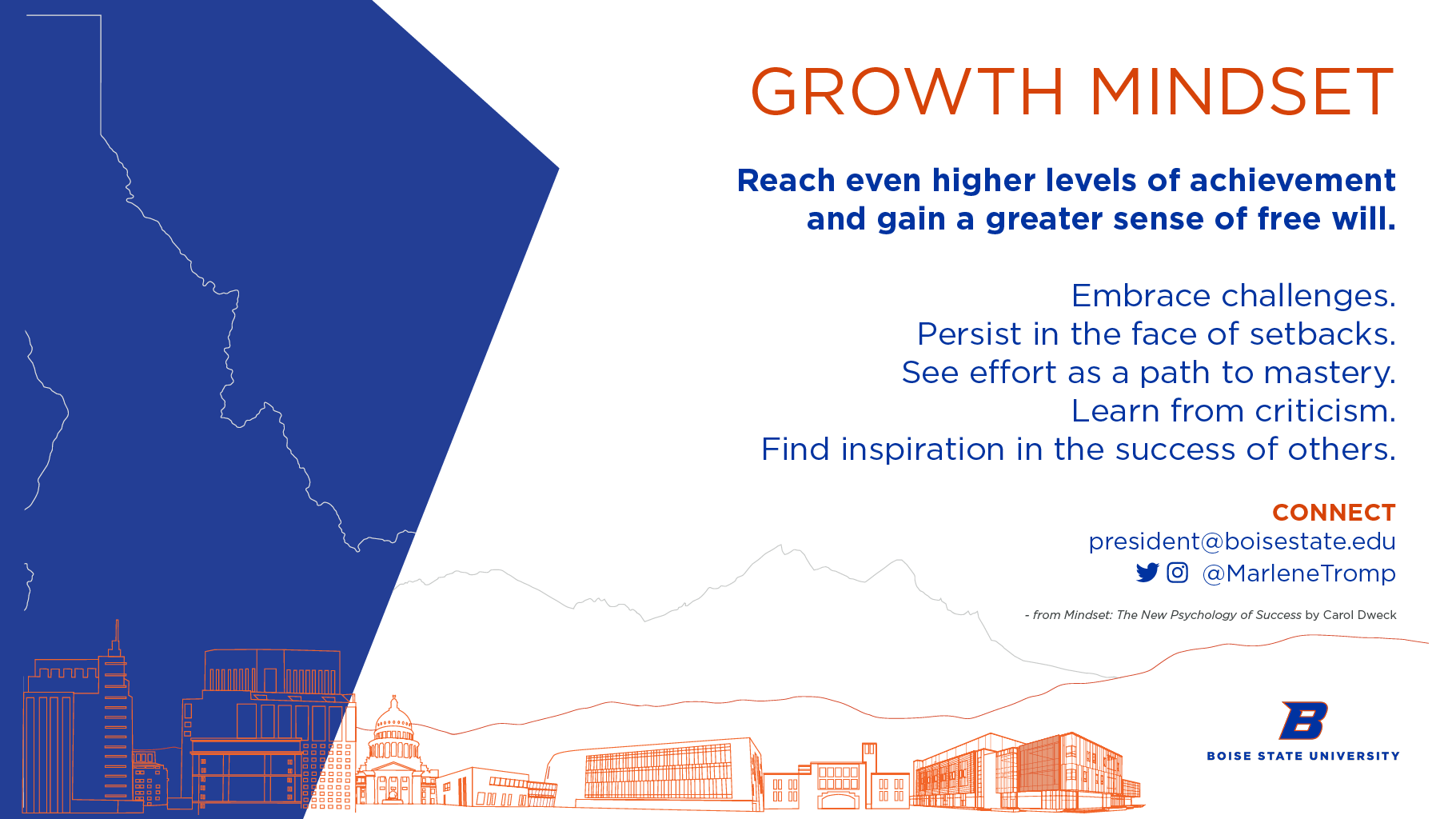 GROWTH MINDSET

Reach even higher levels of achievement and gain a greater sense of free will.

Embrace challenges.
Persist in the face of setbacks.
See effort as a path to mastery.
Learn from criticism.
Find inspiration in the success of others.

CONNECT
president@boisestate.edu
@MarleneTromp

- from Mindset: The New Psychology of Success by Carol Dweck

B
BOISE STATE UNIVERSITY